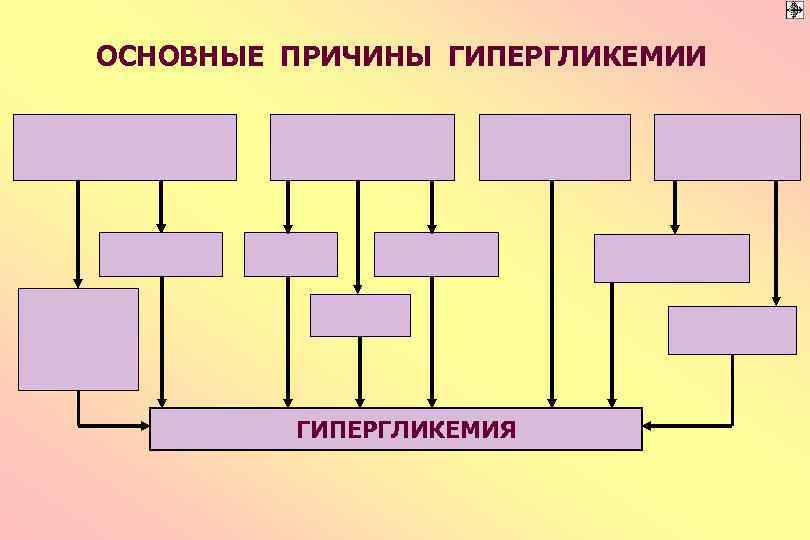 ОСНОВНЫЕ ПРИЧИНЫ ГИПЕРГЛИКЕМИИ

ГИПЕРГЛИКЕМИЯ